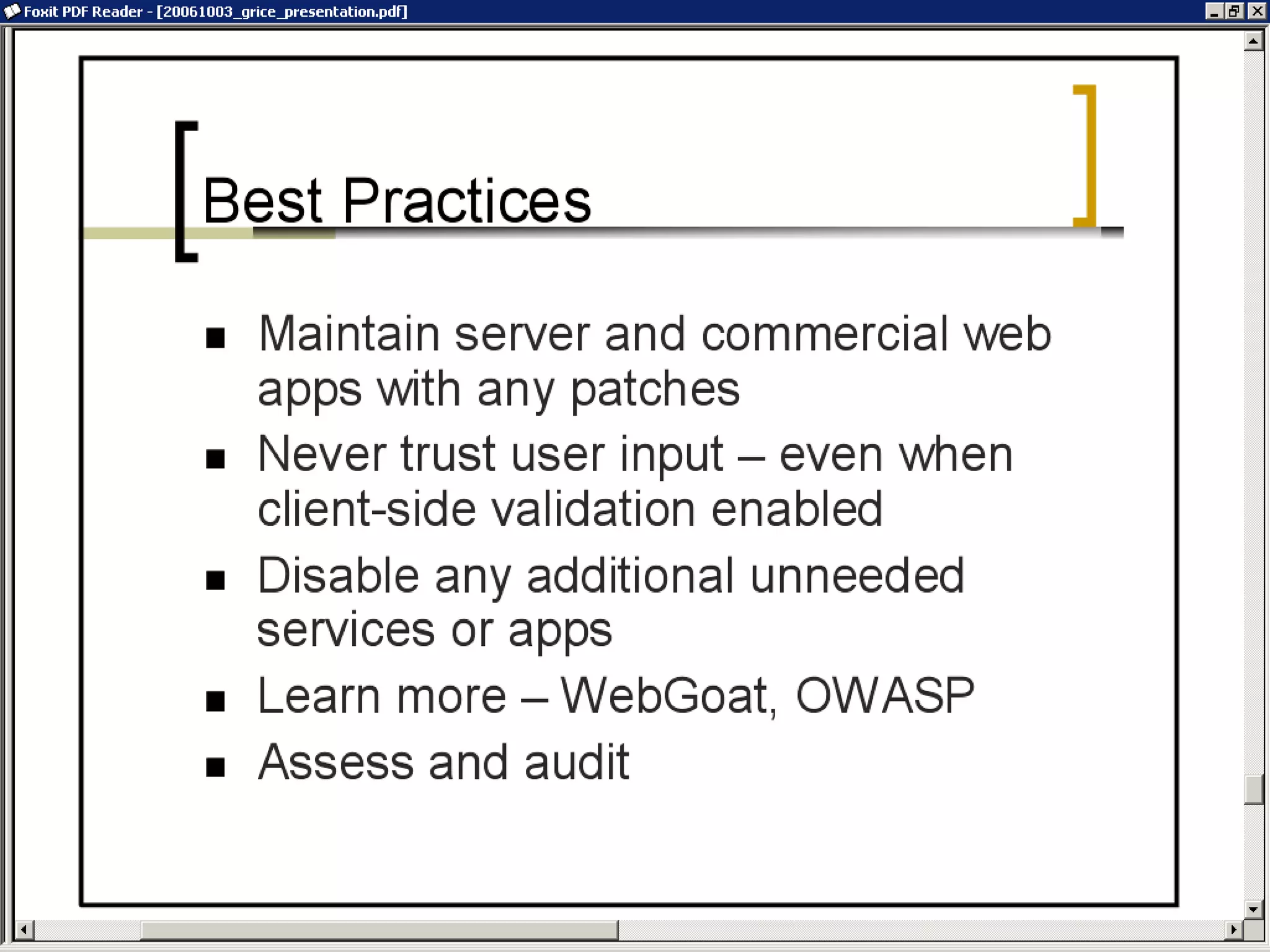 Foxit PDF Reader - [20061003_grice_presentation.pdf]

Best Practices

- Maintain server and commercial web apps with any patches
- Never trust user input – even when client-side validation enabled
- Disable any additional unneeded services or apps
- Learn more – WebGoat, OWASP
- Assess and audit